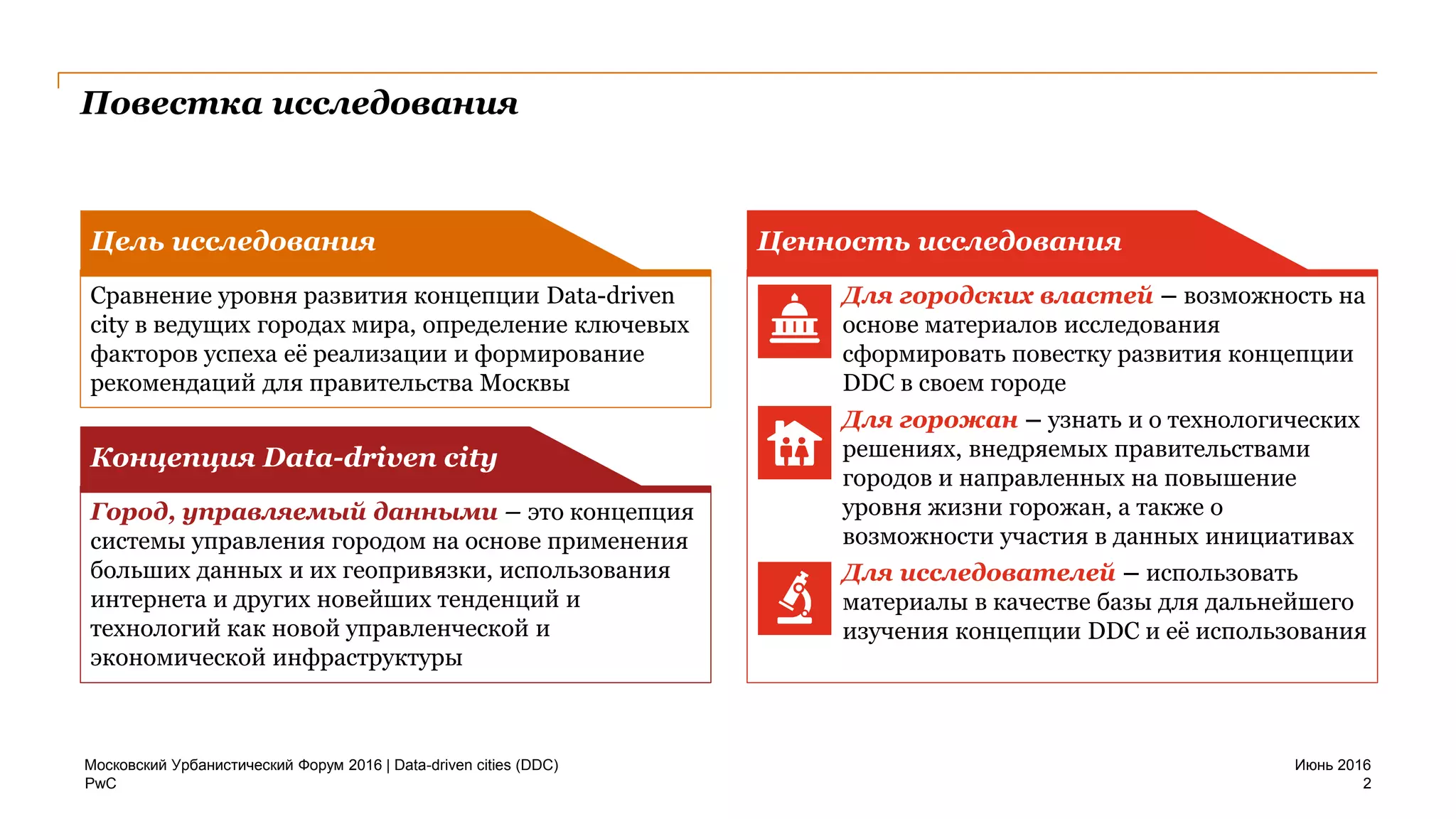 Повестка исследования

Цель исследования

Сравнение уровня развития концепции Data-driven city в ведущих городах мира, определение ключевых факторов успеха её реализации и формирование рекомендаций для правительства Москвы

Концепция Data-driven city

Город, управляемый данными – это концепция системы управления городом на основе применения больших данных и их геопривязки, использования интернета и других новейших тенденций и технологий как новой управленческой и экономической инфраструктуры

Ценность исследования

Для городских властей – возможность на основе материалов исследования сформировать повестку развития концепции DDC в своем городе

Для горожан – узнать и о технологических решениях, внедряемых правительствами городов и направленных на повышение уровня жизни горожан, а также о возможности участия в данных инициативах

Для исследователей – использовать материалы в качестве базы для дальнейшего изучения концепции DDC и её использования

Московский Урбанистический Форум 2016 | Data-driven cities (DDC)
PwC

Июнь 2016
2